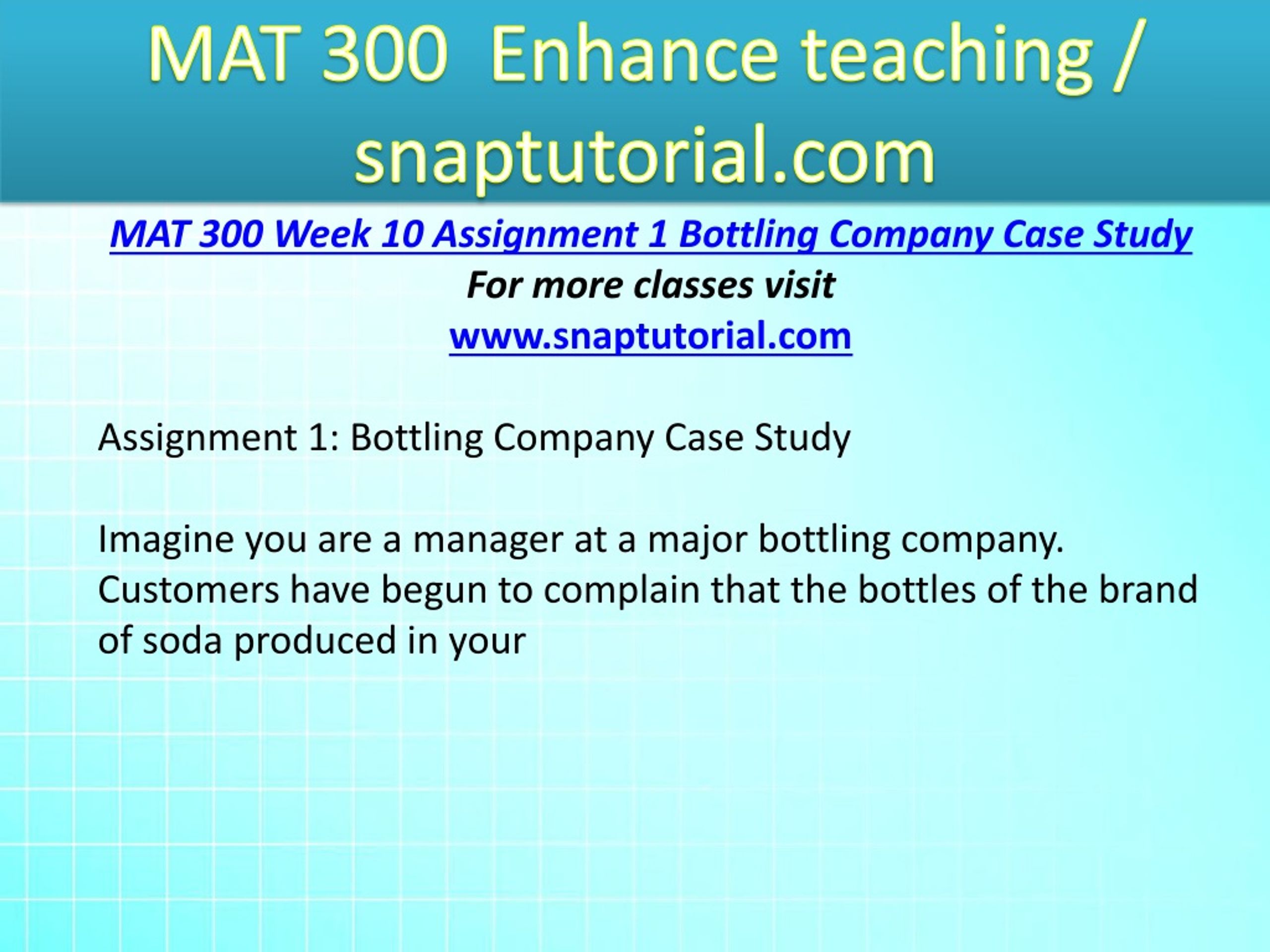 MAT 300 Enhance teaching / snaptutorial.com

MAT 300 Week 10 Assignment 1 Bottling Company Case Study

For more classes visit

www.snaptutorial.com

Assignment 1: Bottling Company Case Study

Imagine you are a manager at a major bottling company. Customers have begun to complain that the bottles of the brand of soda produced in your